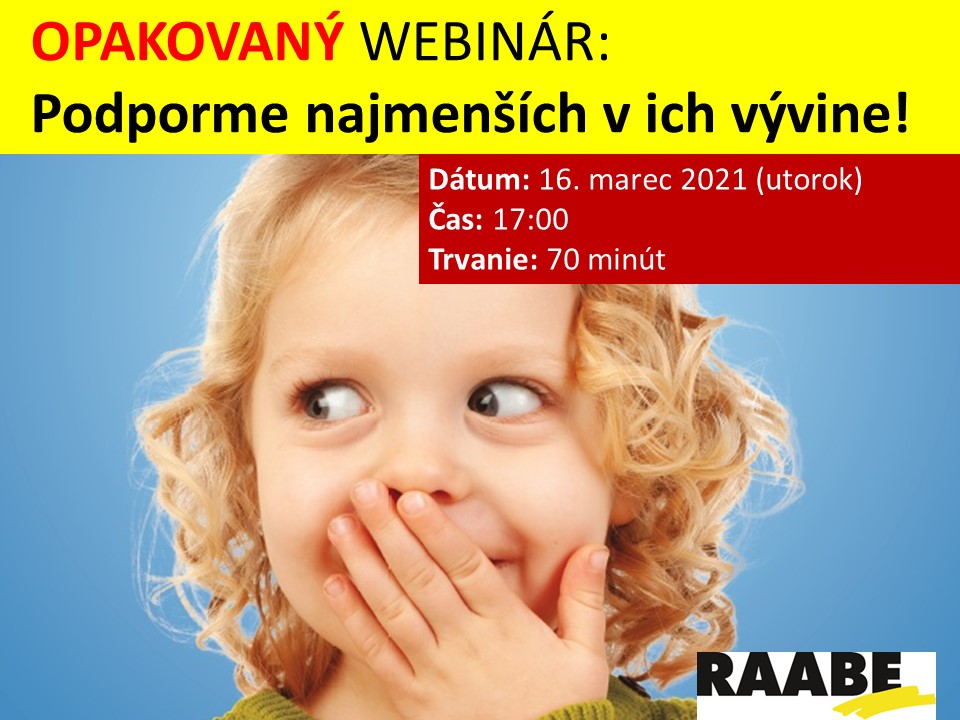 OPAKOVANÝ WEBINÁR:
Podporme najmenších v ich vývine!

Dátum: 16. marec 2021 (utorok)
Čas: 17:00
Trvanie: 70 minút

RAABE